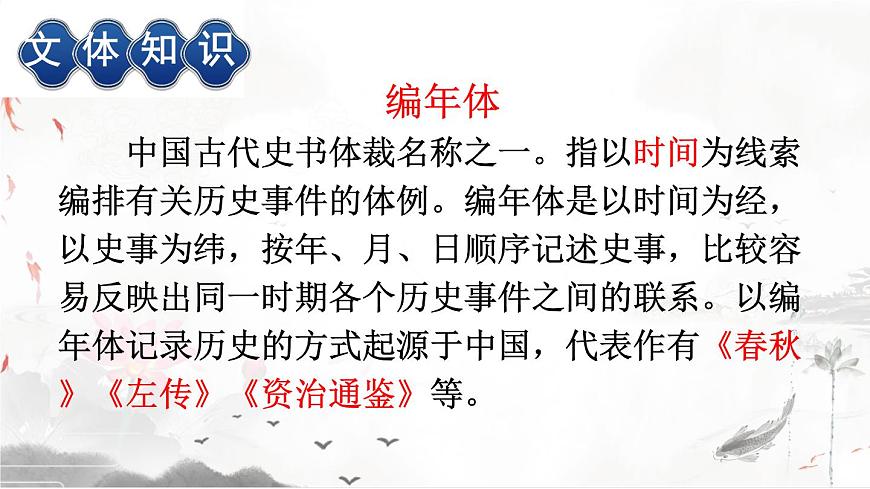 文体知识

编年体

中国古代史书体裁名称之一。指以时间为线索编排有关历史事件的体例。编年体是以时间为经，以史事为纬，按年、月、日顺序记述史事，比较容易反映出同一时期各个历史事件之间的联系。以编年体记录历史的方式起源于中国，代表作有《春秋》《左传》《资治通鉴》等。